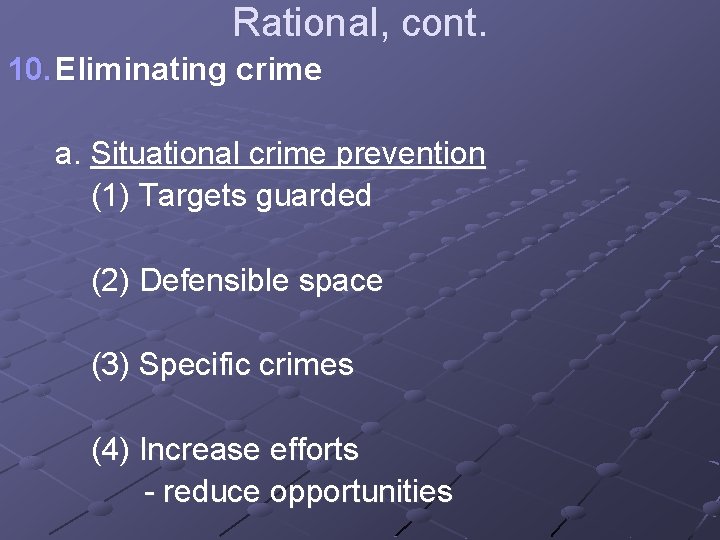 Rational, cont.

10. Eliminating crime

a. Situational crime prevention

(1) Targets guarded

(2) Defensible space

(3) Specific crimes

(4) Increase efforts

- reduce opportunities